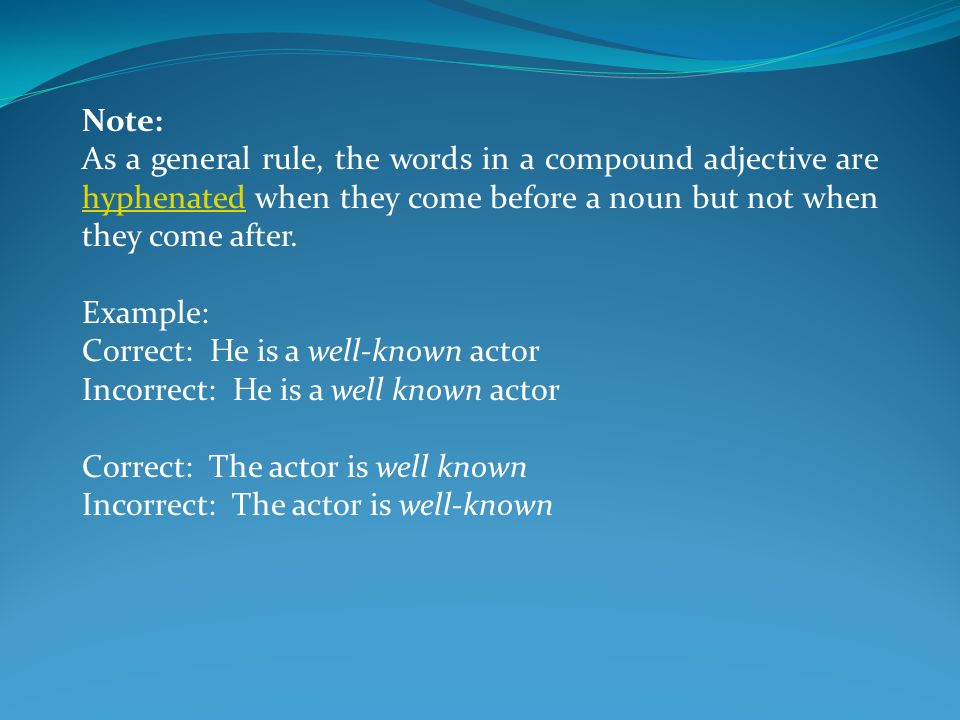 Note:
As a general rule, the words in a compound adjective are hyphenated when they come before a noun but not when they come after.

Example:
Correct: He is a well-known actor
Incorrect: He is a well known actor

Correct: The actor is well known
Incorrect: The actor is well-known